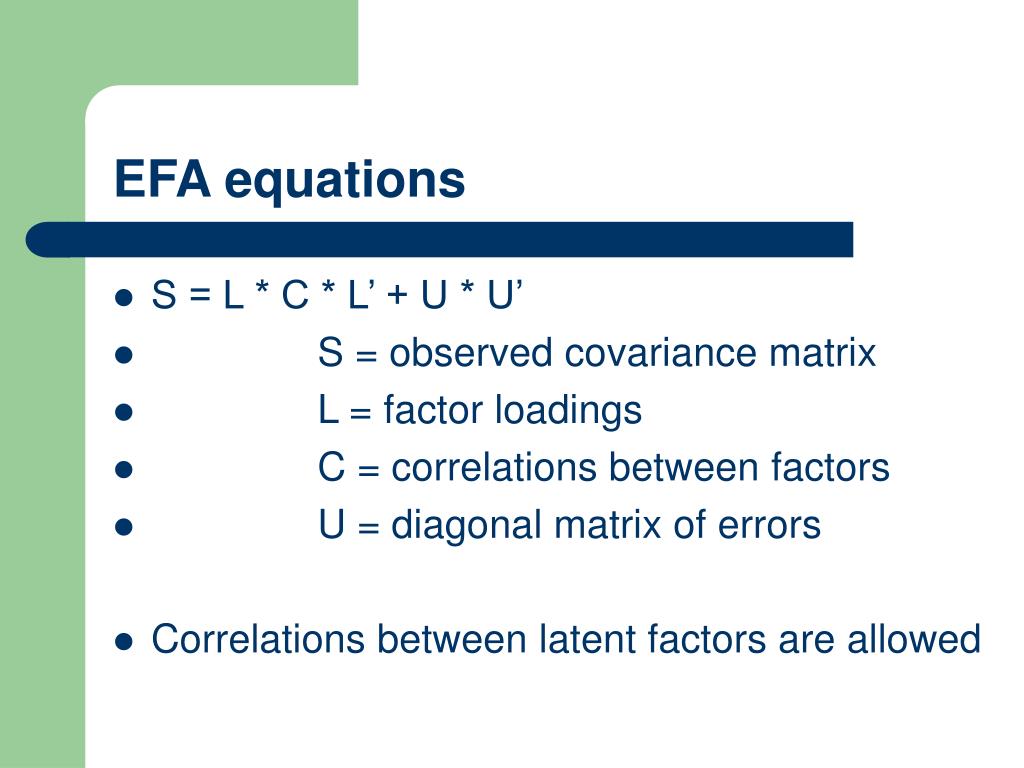 EFA equations

- S = L * C * L’ + U * U’
- S = observed covariance matrix
- L = factor loadings
- C = correlations between factors
- U = diagonal matrix of errors

- Correlations between latent factors are allowed